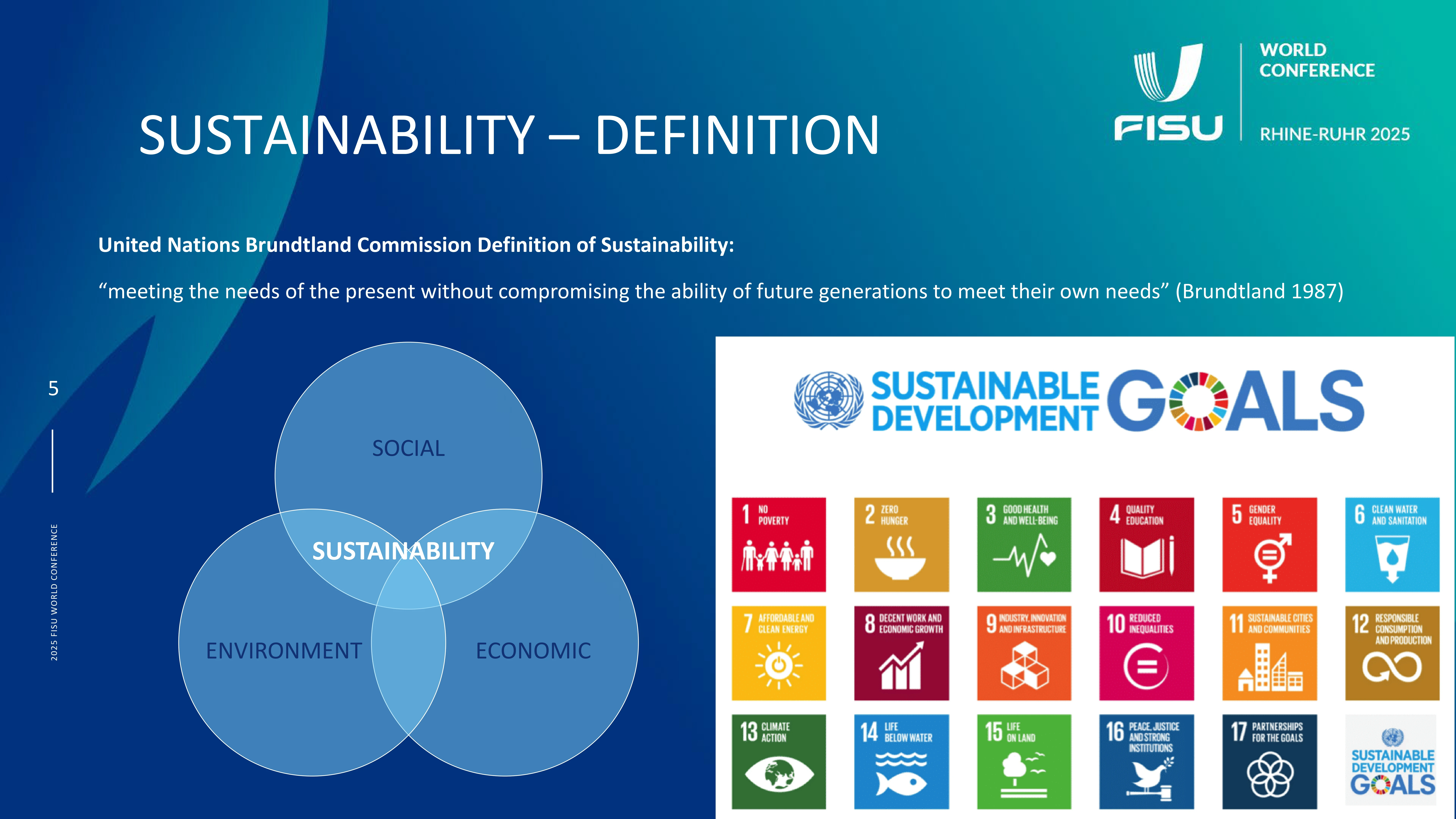 SUSTAINABILITY – DEFINITION

FISU

WORLD CONFERENCE

RHINE-RUHR 2025

United Nations Brundtland Commission Definition of Sustainability:

“meeting the needs of the present without compromising the ability of future generations to meet their own needs” (Brundtland 1987)

5

2025 FISU WORLD CONFERENCE

SOCIAL

SUSTAINABILITY

ENVIRONMENT

ECONOMIC

SUSTAINABLE DEVELOPMENT GOALS

1 NO POVERTY

2 ZERO HUNGER

3 GOOD HEALTH AND WELL-BEING

4 QUALITY EDUCATION

5 GENDER EQUALITY

6 CLEAN WATER AND SANITATION

7 AFFORDABLE AND CLEAN ENERGY

8 DECENT WORK AND ECONOMIC GROWTH

9 INDUSTRY, INNOVATION AND INFRASTRUCTURE

10 REDUCED INEQUALITIES

11 SUSTAINABLE CITIES AND COMMUNITIES

12 RESPONSIBLE CONSUMPTION AND PRODUCTION

13 CLIMATE ACTION

14 LIFE BELOW WATER

15 LIFE ON LAND

16 PEACE, JUSTICE AND STRONG INSTITUTIONS

17 PARTNERSHIPS FOR THE GOALS

SUSTAINABLE DEVELOPMENT GOALS